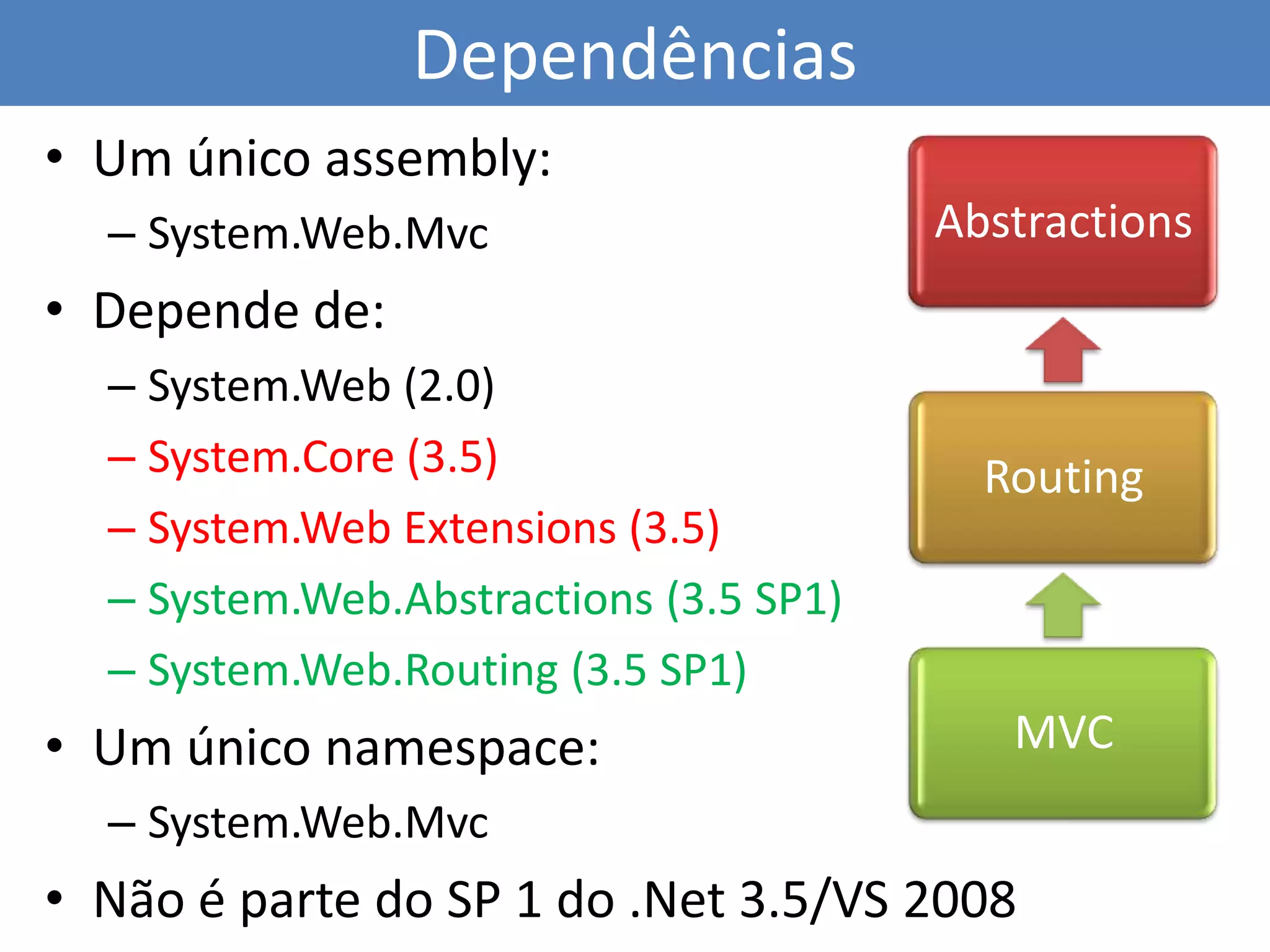 Dependências

• Um único assembly:
– System.Web.Mvc
• Depende de:
– System.Web (2.0)
– System.Core (3.5)
– System.Web Extensions (3.5)
– System.Web.Abstractions (3.5 SP1)
– System.Web.Routing (3.5 SP1)
• Um único namespace:
– System.Web.Mvc
• Não é parte do SP 1 do .Net 3.5/VS 2008

Abstractions

Routing

MVC